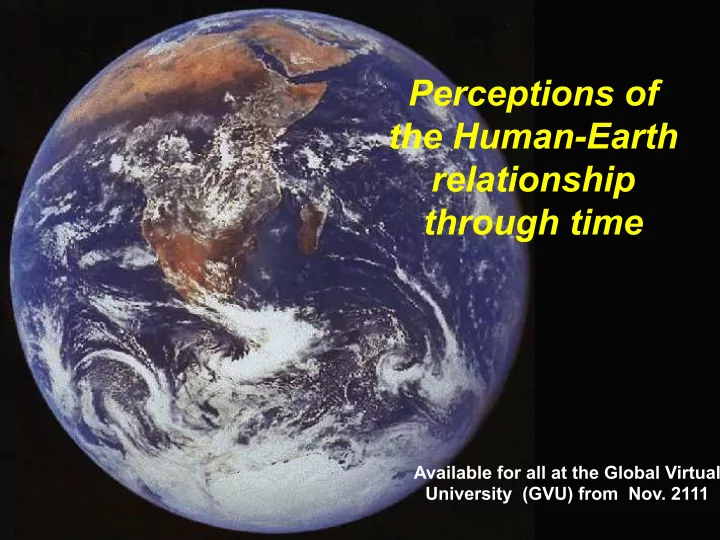 Perceptions of the Human-Earth relationship through time

Available for all at the Global Virtual University (GVU) from Nov. 2111